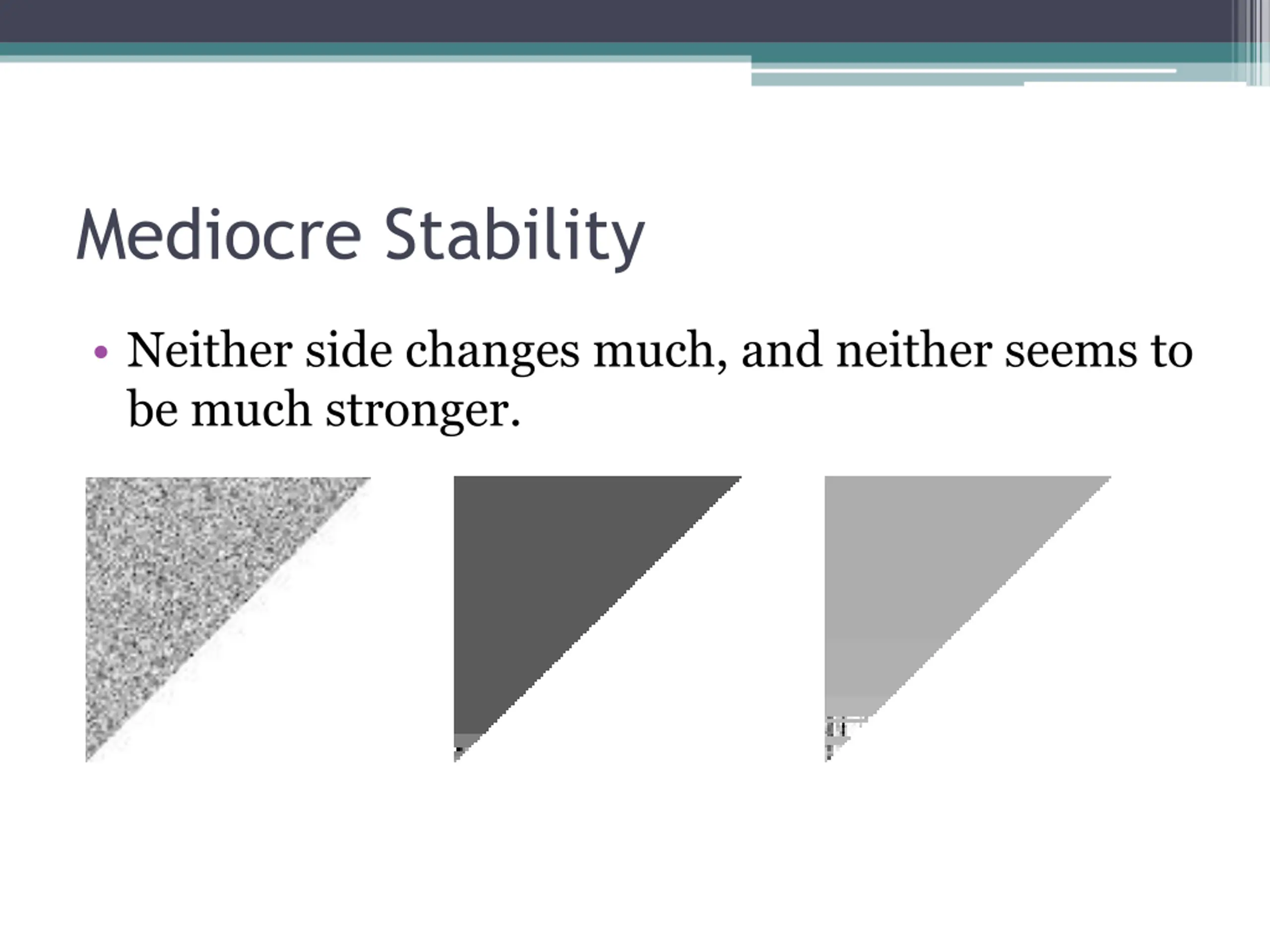 Mediocre Stability

• Neither side changes much, and neither seems to be much stronger.